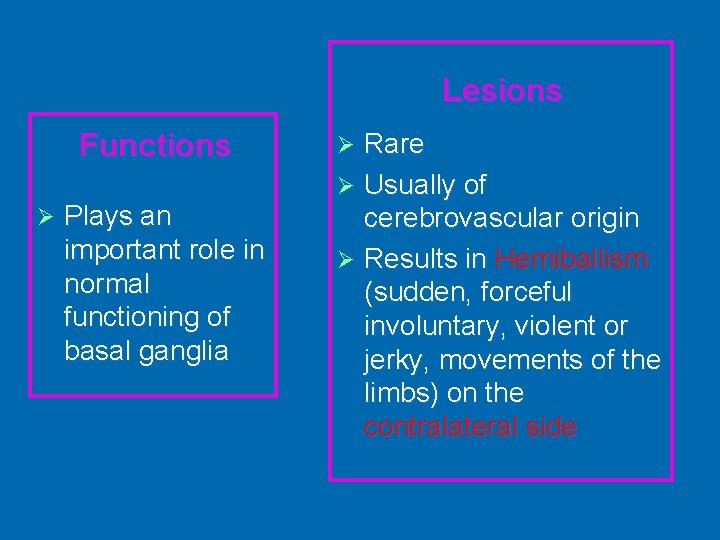 Functions

➢ Plays an important role in normal functioning of basal ganglia

Lesions

➢ Rare
➢ Usually of cerebrovascular origin
➢ Results in Hemiballism (sudden, forceful involuntary, violent or jerky, movements of the limbs) on the contralateral side